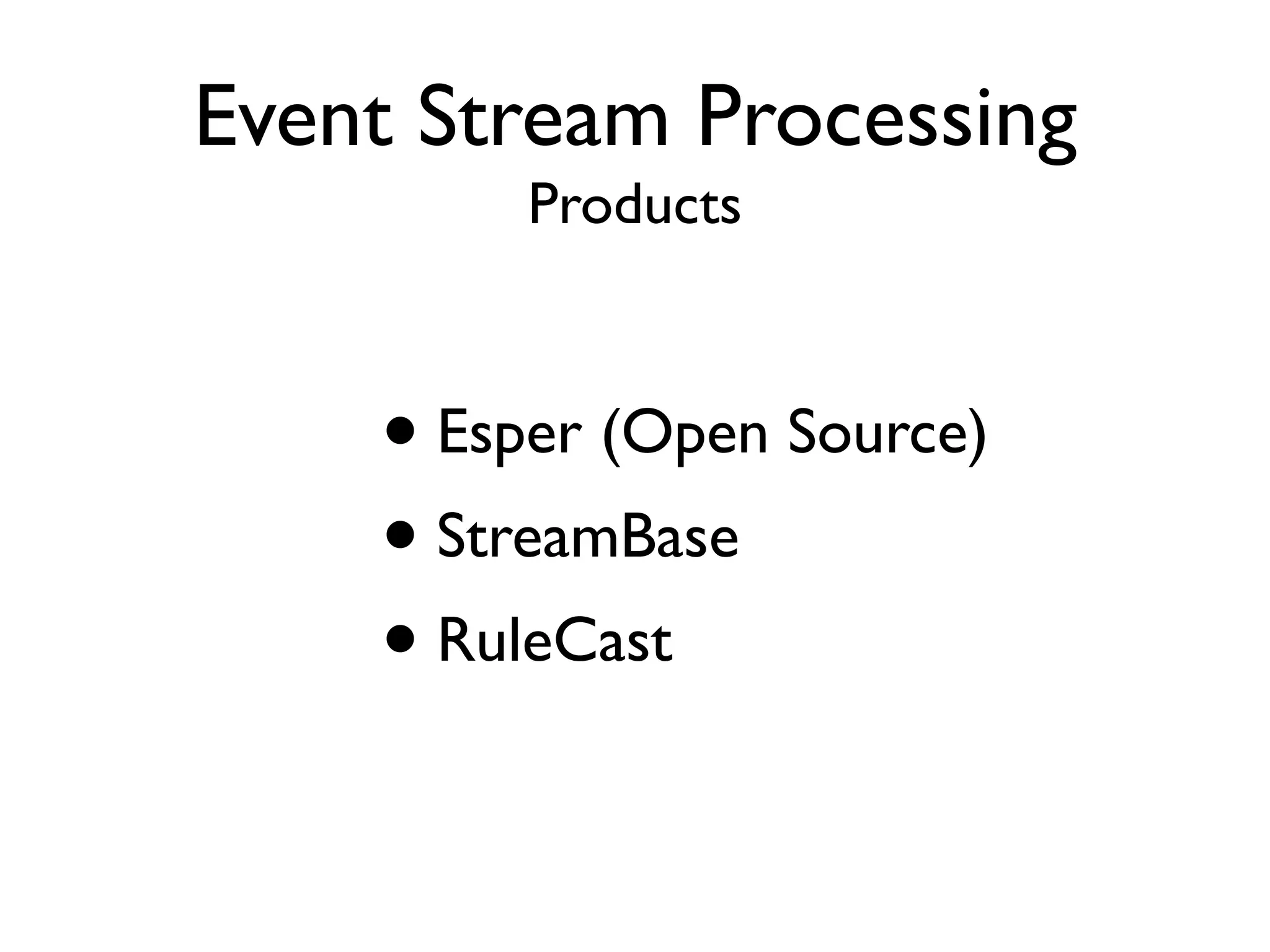 Event Stream Processing
Products

• Esper (Open Source)
• StreamBase
• RuleCast